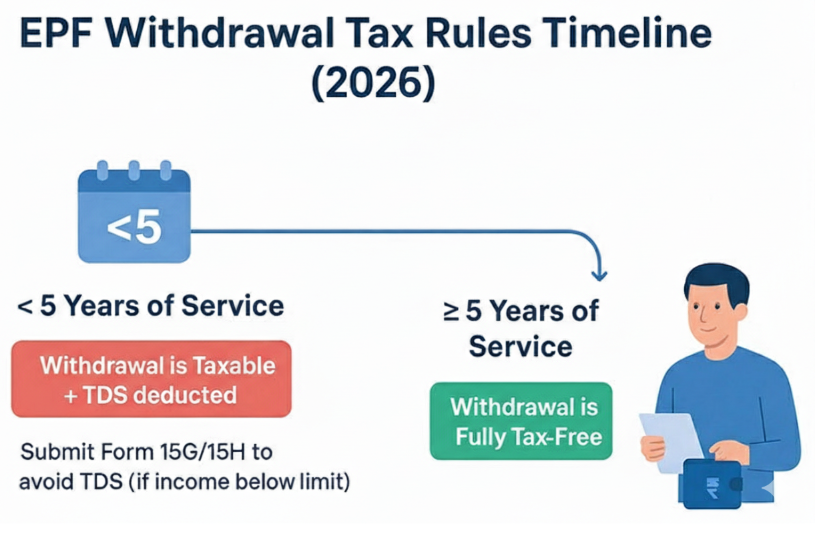 EPF Withdrawal Tax Rules Timeline (2026)

<5

< 5 Years of Service

Withdrawal is Taxable + TDS deducted

Submit Form 15G/15H to avoid TDS (if income below limit)

≥ 5 Years of Service

Withdrawal is Fully Tax-Free

₹